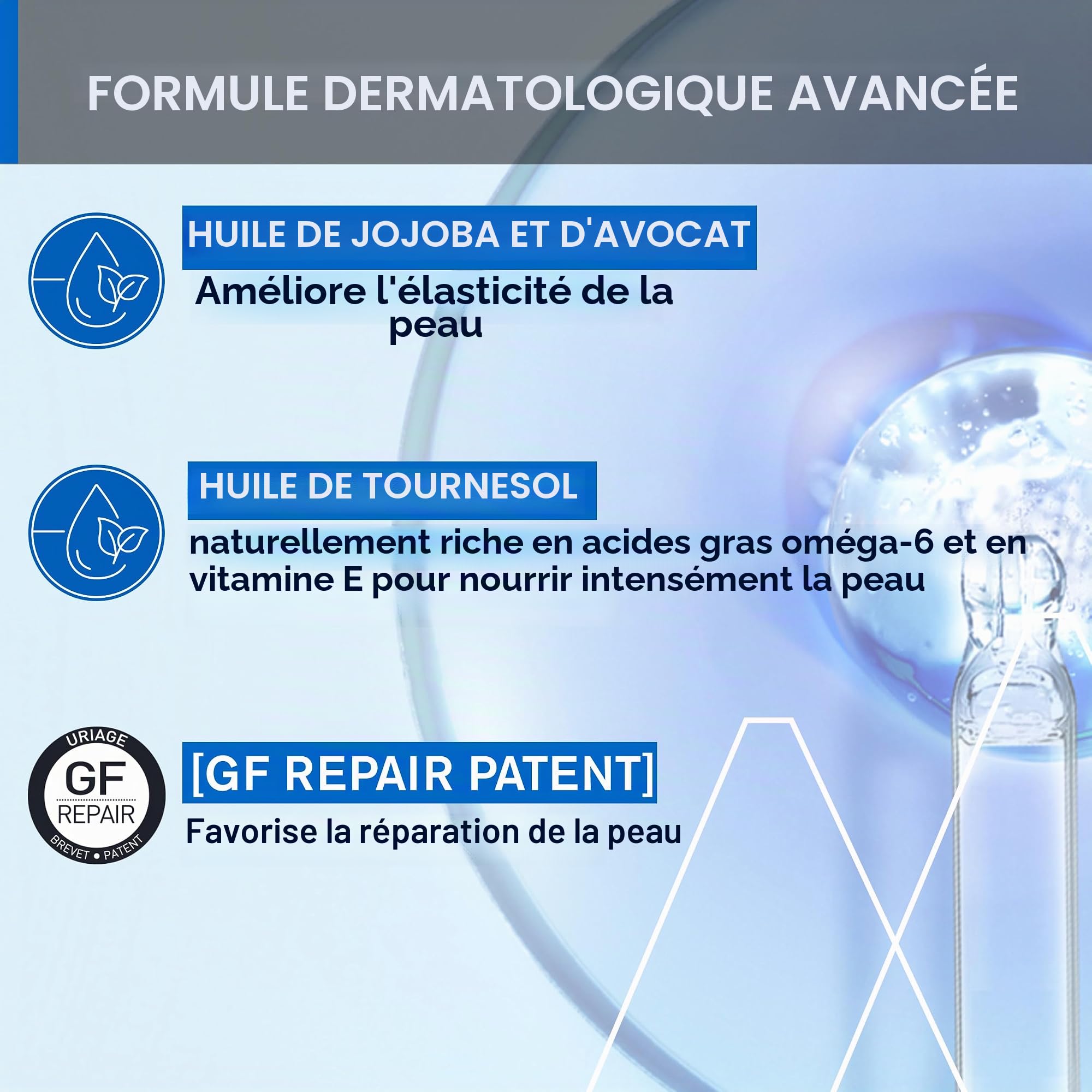 FORMULE DERMATOLOGIQUE AVANCÉE

HUILE DE JOJOBA ET D'AVOCAT

Améliore l'élasticité de la peau

HUILE DE TOURNESOL

naturellement riche en acides gras oméga-6 et en vitamine E pour nourrir intensément la peau

URIAGE
GF
REPAIR
BREVET • PATENT

[GF REPAIR PATENT]

Favorise la réparation de la peau